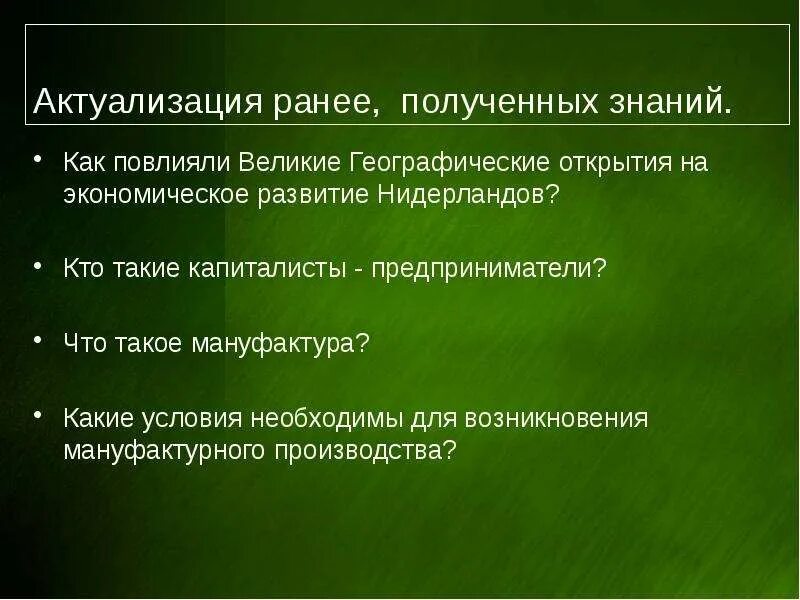 Актуализация ранее, полученных знаний.

• Как повлияли Великие Географические открытия на экономическое развитие Нидерландов?

• Кто такие капиталисты - предприниматели?

• Что такое мануфактура?

• Какие условия необходимы для возникновения мануфактурного производства?